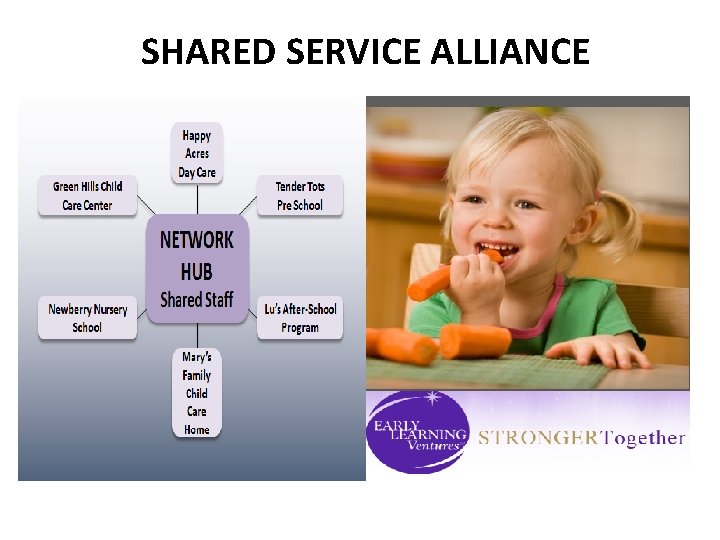 SHARED SERVICE ALLIANCE

Happy Acres Day Care

Green Hills Child Care Center

Tender Tots Pre School

NETWORK HUB Shared Staff

Newberry Nursery School

Lu's After-School Program

Mary's Family Child Care Home

EARLY LEARNING Ventures

STRONGERTogether